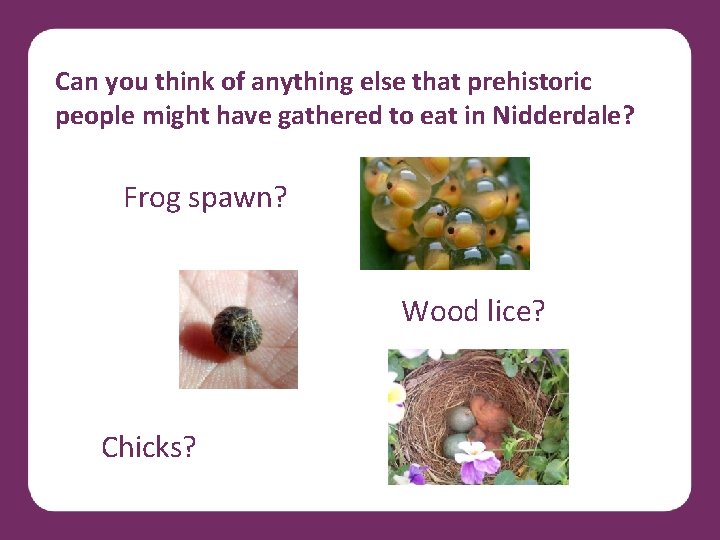 Can you think of anything else that prehistoric people might have gathered to eat in Nidderdale?

Frog spawn?

Wood lice?

Chicks?